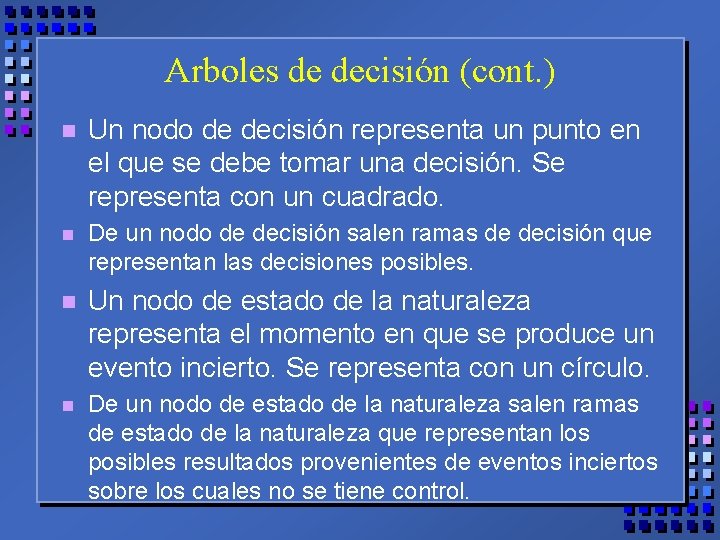 Arboles de decisión (cont.)

Un nodo de decisión representa un punto en el que se debe tomar una decisión. Se representa con un cuadrado.

De un nodo de decisión salen ramas de decisión que representan las decisiones posibles.

Un nodo de estado de la naturaleza representa el momento en que se produce un evento incierto. Se representa con un círculo.

De un nodo de estado de la naturaleza salen ramas de estado de la naturaleza que representan los posibles resultados provenientes de eventos inciertos sobre los cuales no se tiene control.